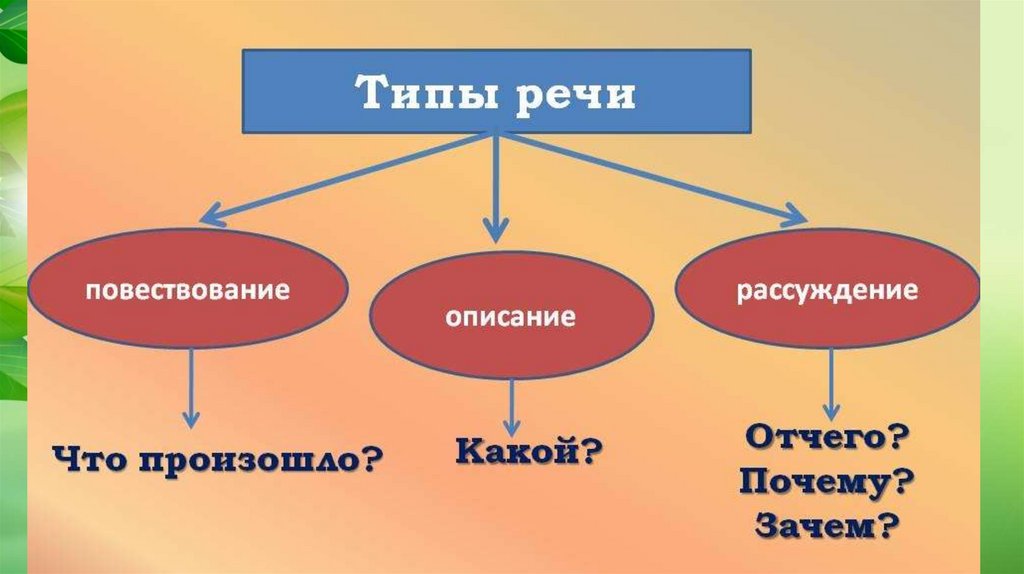 Типы речи

повествование

описание

рассуждение

Что произошло?

Какой?

Отчего?
Почему?
Зачем?